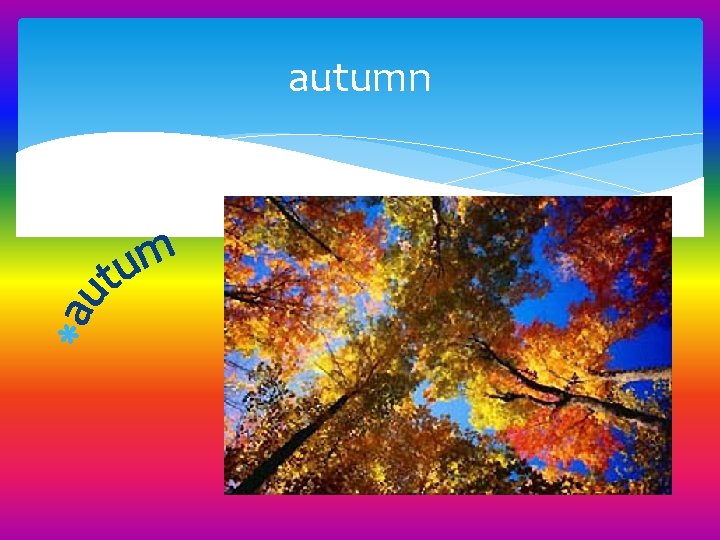 autumn

*autum